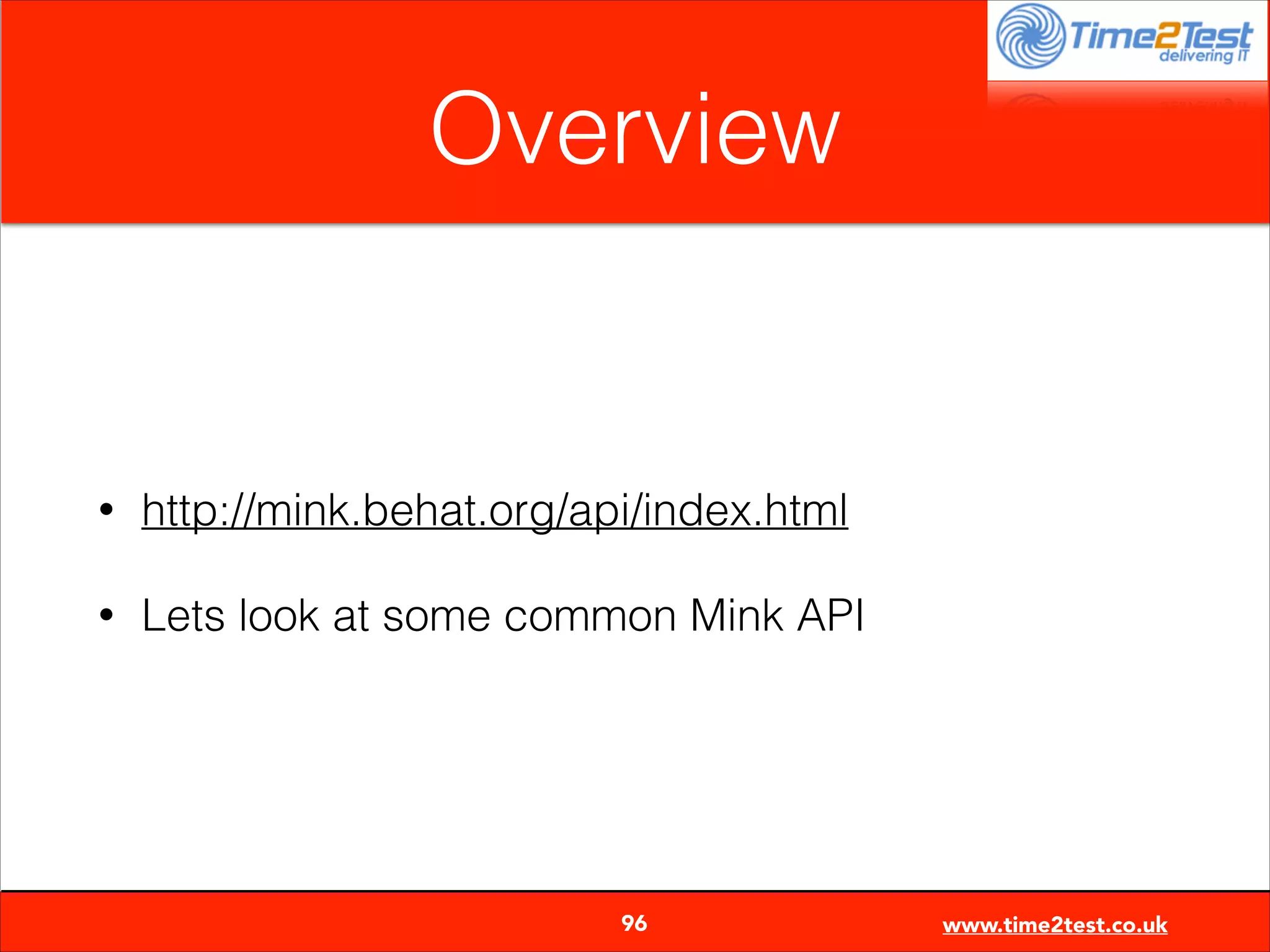 Time2Test
delivering IT

Overview

• http://mink.behat.org/api/index.html

• Lets look at some common Mink API

96

www.time2test.co.uk